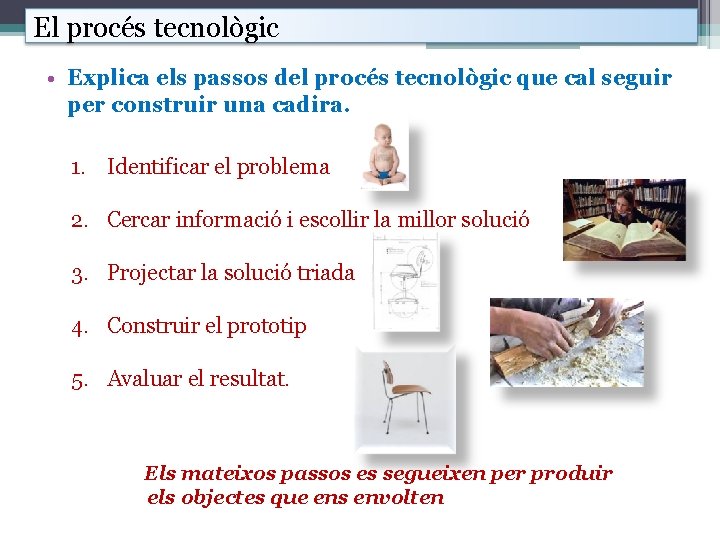 El procés tecnològic

• Explica els passos del procés tecnològic que cal seguir per construir una cadira.

1. Identificar el problema
2. Cercar informació i escollir la millor solució
3. Projectar la solució triada
4. Construir el prototip
5. Avaluar el resultat.

Els mateixos passos es segueixen per produir els objectes que ens envolten